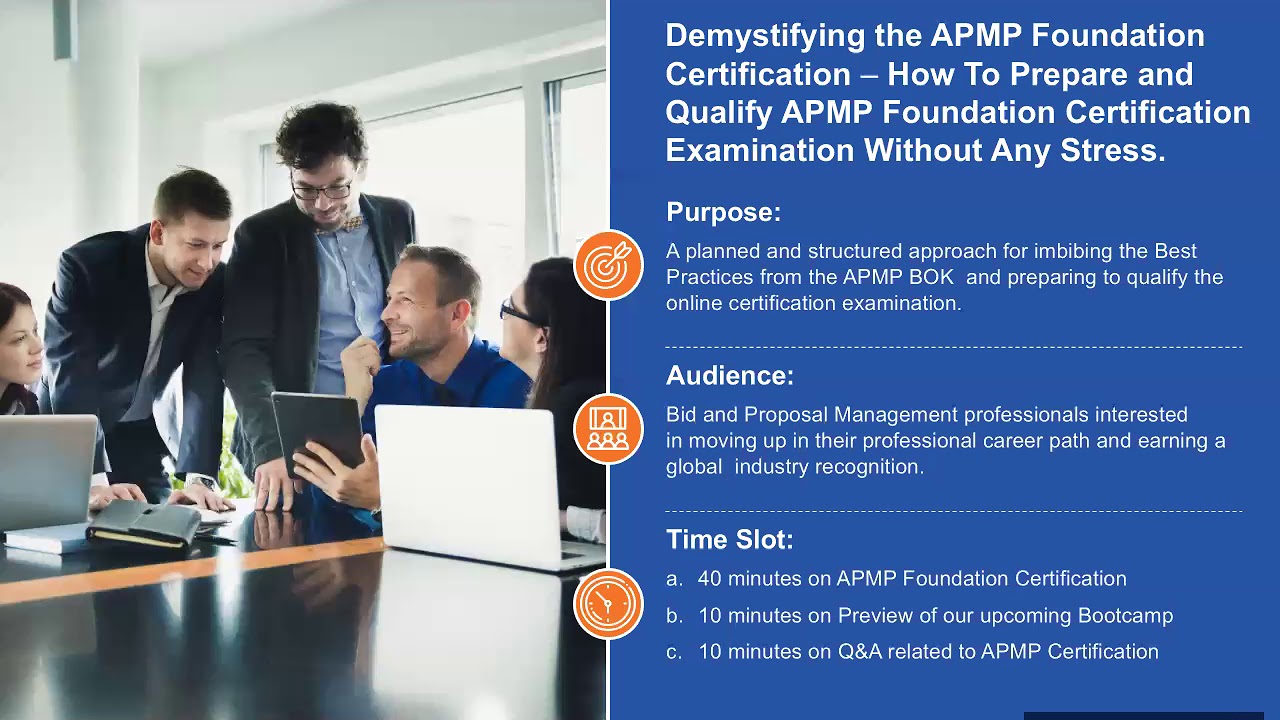 Demystifying the APMP Foundation Certification – How To Prepare and Qualify APMP Foundation Certification Examination Without Any Stress.

Purpose:

A planned and structured approach for imbibing the Best Practices from the APMP BOK and preparing to qualify the online certification examination.

Audience:

Bid and Proposal Management professionals interested in moving up in their professional career path and earning a global industry recognition.

Time Slot:

a. 40 minutes on APMP Foundation Certification
b. 10 minutes on Preview of our upcoming Bootcamp
c. 10 minutes on Q&A related to APMP Certification